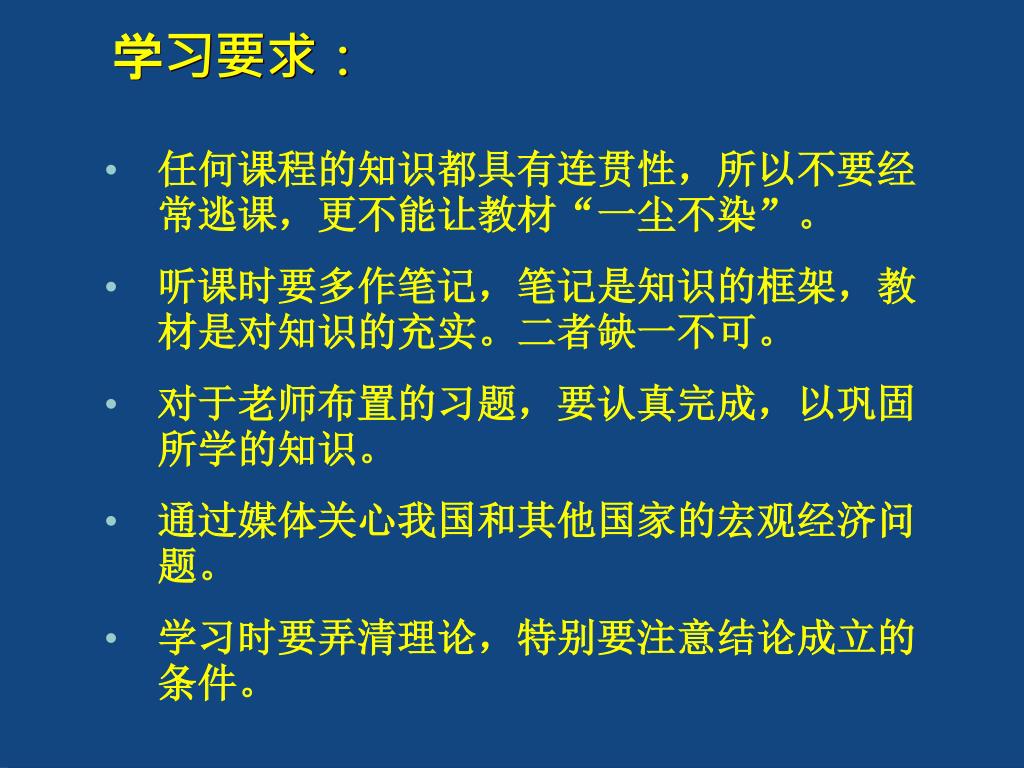 学习要求：

• 任何课程的知识都具有连贯性，所以不要经常逃课，更不能让教材“一尘不染”。

• 听课时要多作笔记，笔记是知识的框架，教材是对知识的充实。二者缺一不可。

• 对于老师布置的习题，要认真完成，以巩固所学的知识。

• 通过媒体关心我国和其他国家的宏观经济问题。

• 学习时要弄清理论，特别要注意结论成立的条件。